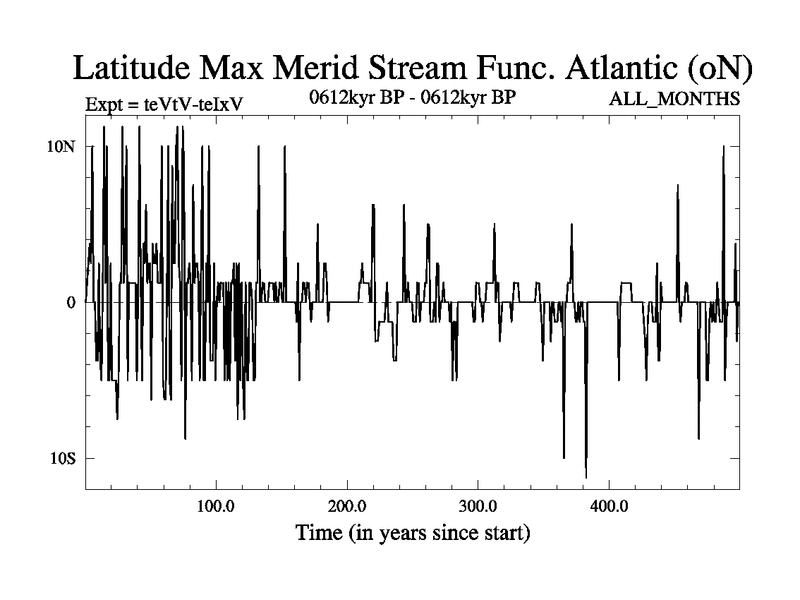 Latitude Max Merid Stream Func. Atlantic (oN)

Expt = teVtV-teIxV

0612kyr BP - 0612kyr BP

ALL_MONTHS

10N

0

10S

100.0

200.0

300.0

400.0

Time (in years since start)